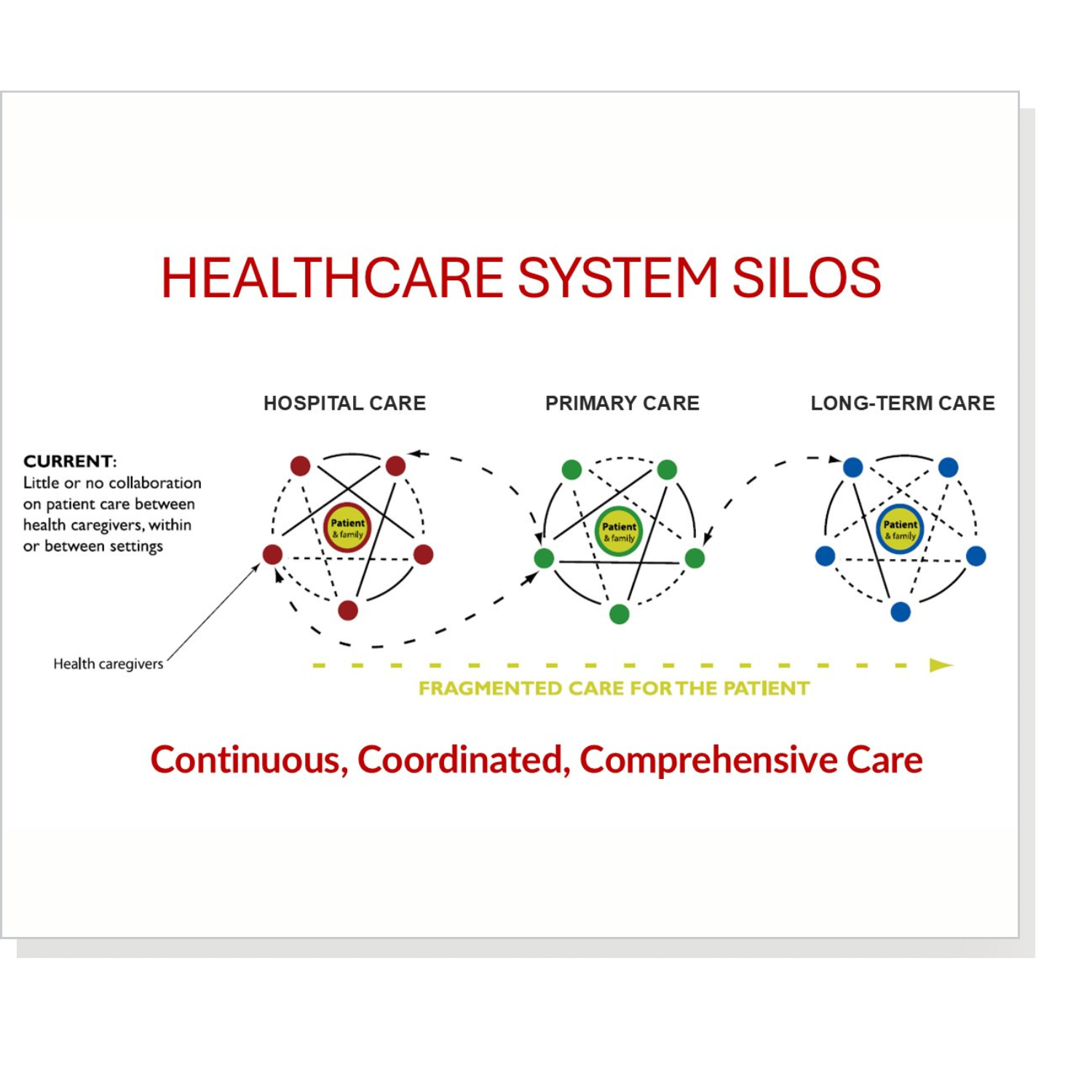 HEALTHCARE SYSTEM SILOS

HOSPITAL CARE

PRIMARY CARE

LONG-TERM CARE

CURRENT:
Little or no collaboration on patient care between health caregivers, within or between settings

Patient & family

Patient & family

Patient & family

Health caregivers

FRAGMENTED CARE FOR THE PATIENT

Continuous, Coordinated, Comprehensive Care